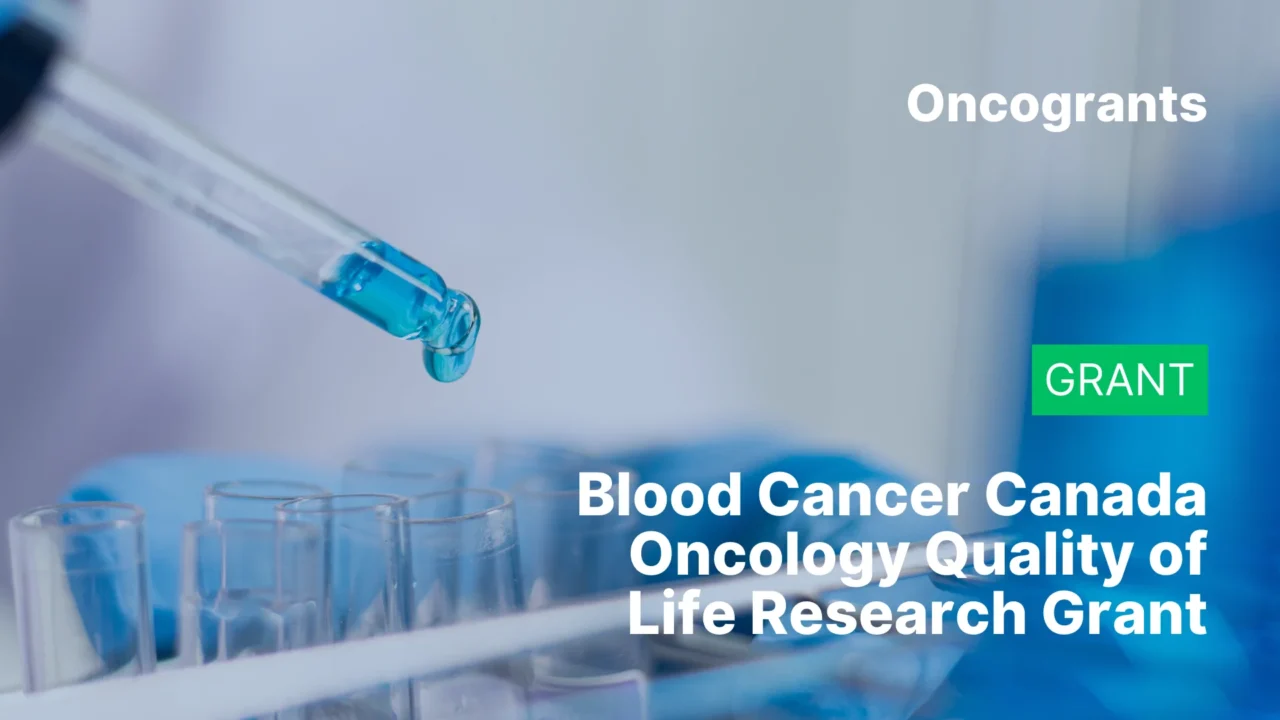 Oncogrants

GRANT

Blood Cancer Canada Oncology Quality of Life Research Grant